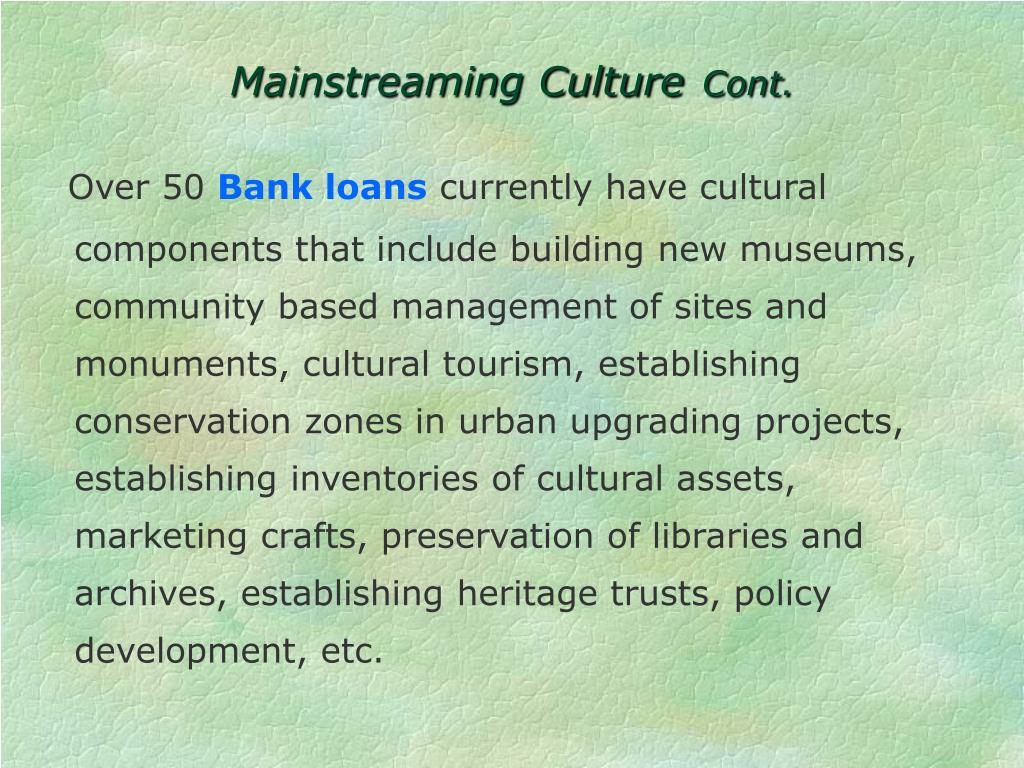 Mainstreaming Culture Cont.

Over 50 Bank loans currently have cultural components that include building new museums, community based management of sites and monuments, cultural tourism, establishing conservation zones in urban upgrading projects, establishing inventories of cultural assets, marketing crafts, preservation of libraries and archives, establishing heritage trusts, policy development, etc.